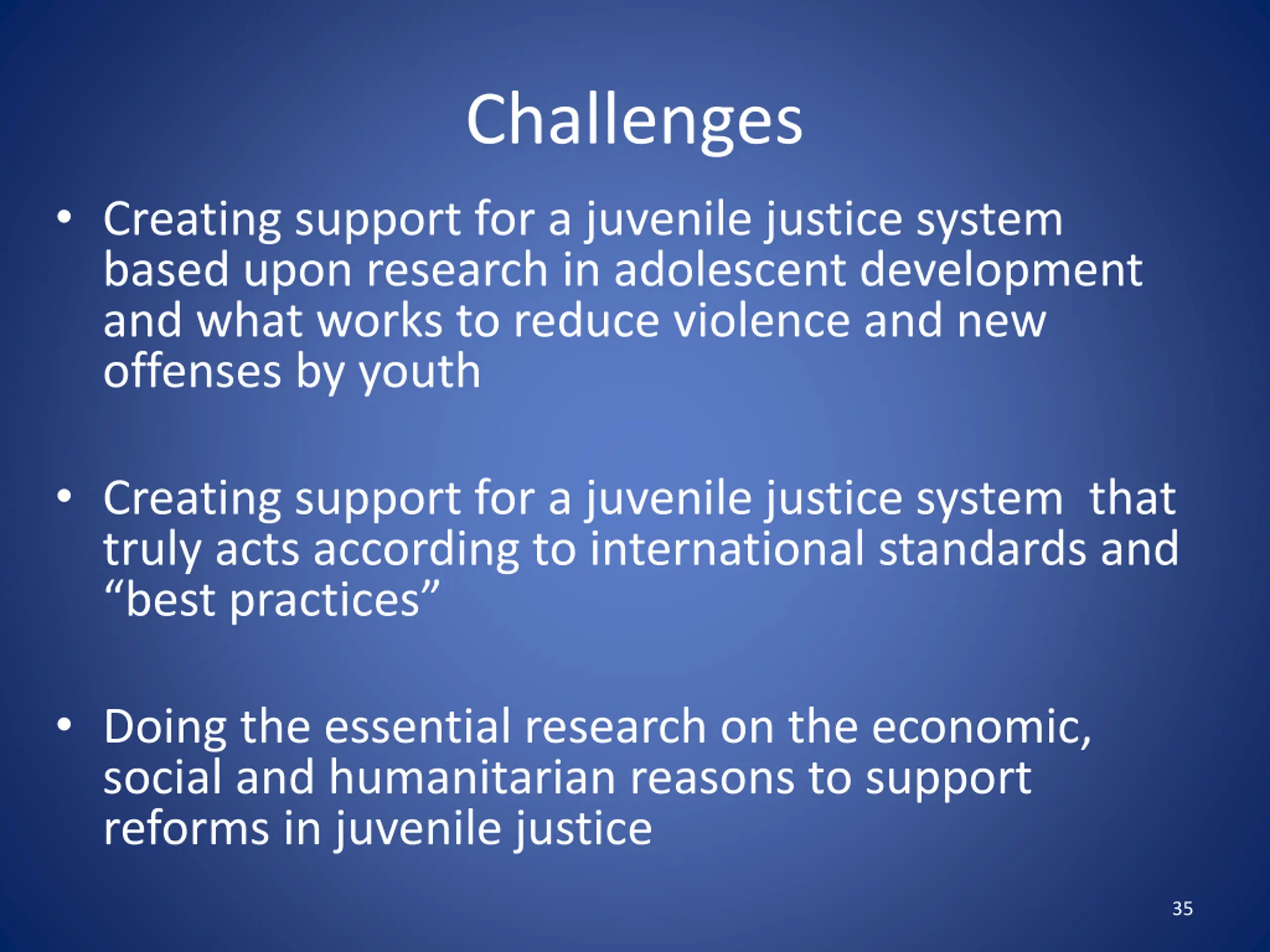 Challenges

• Creating support for a juvenile justice system based upon research in adolescent development and what works to reduce violence and new offenses by youth

• Creating support for a juvenile justice system  that truly acts according to international standards and “best practices”

• Doing the essential research on the economic, social and humanitarian reasons to support reforms in juvenile justice

35